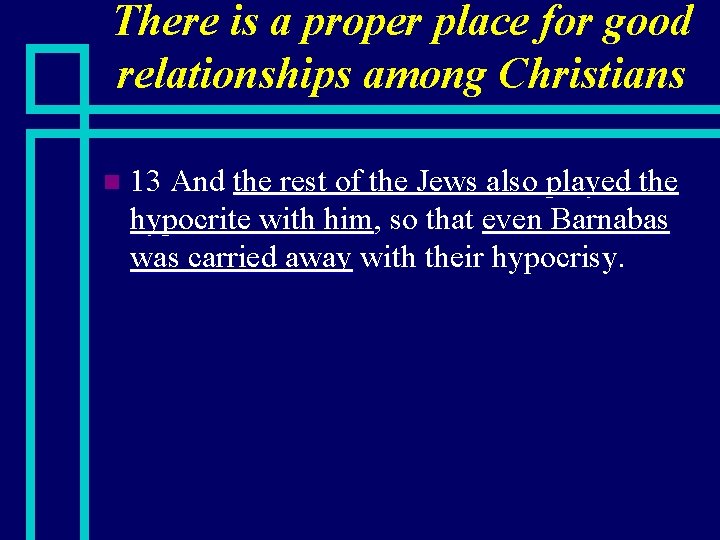 There is a proper place for good relationships among Christians

13 And the rest of the Jews also played the hypocrite with him, so that even Barnabas was carried away with their hypocrisy.